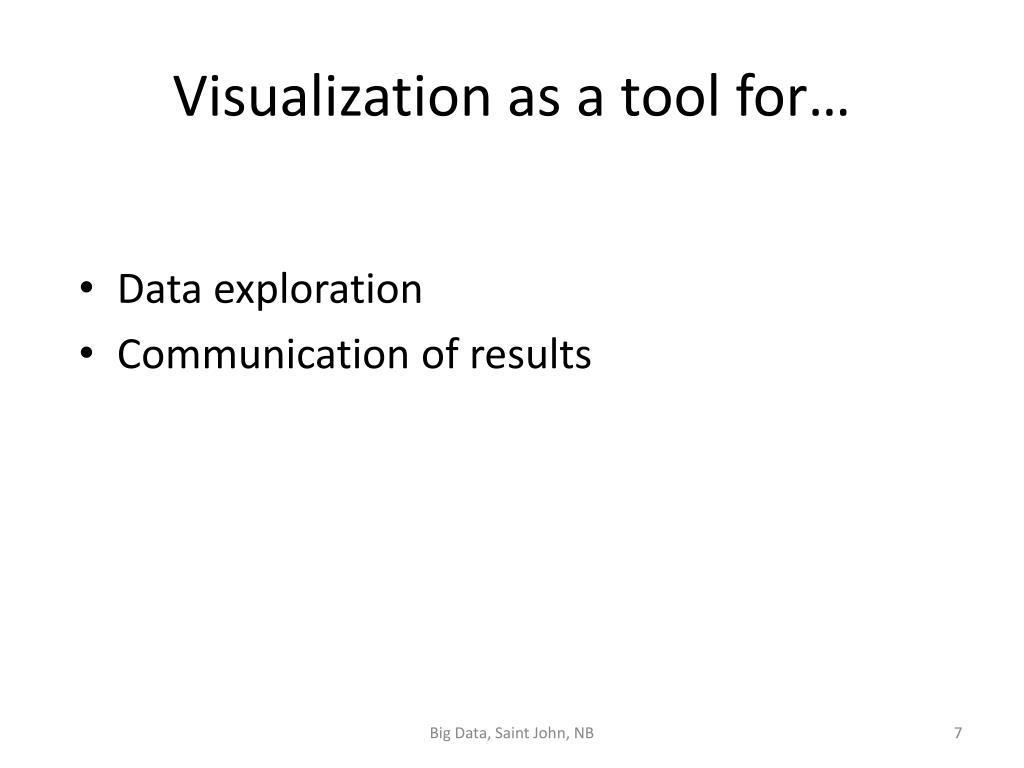 Visualization as a tool for…

• Data exploration
• Communication of results

Big Data, Saint John, NB

7